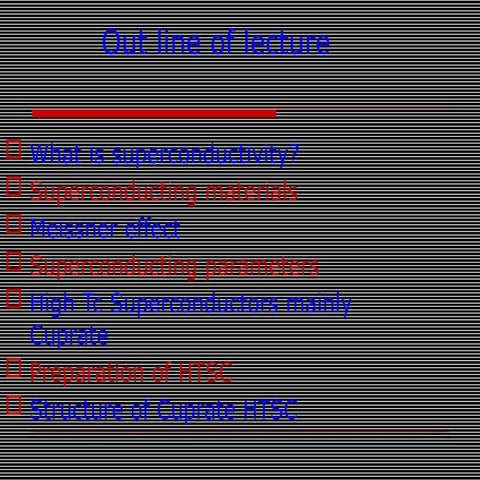 Out line of lecture

What is superconductivity?
Superconducting materials
Meissner effect
Superconducting parameters
High Tc Superconductors mainly Cuprate
Preparation of HTSC
Structure of Cuprate HTSC